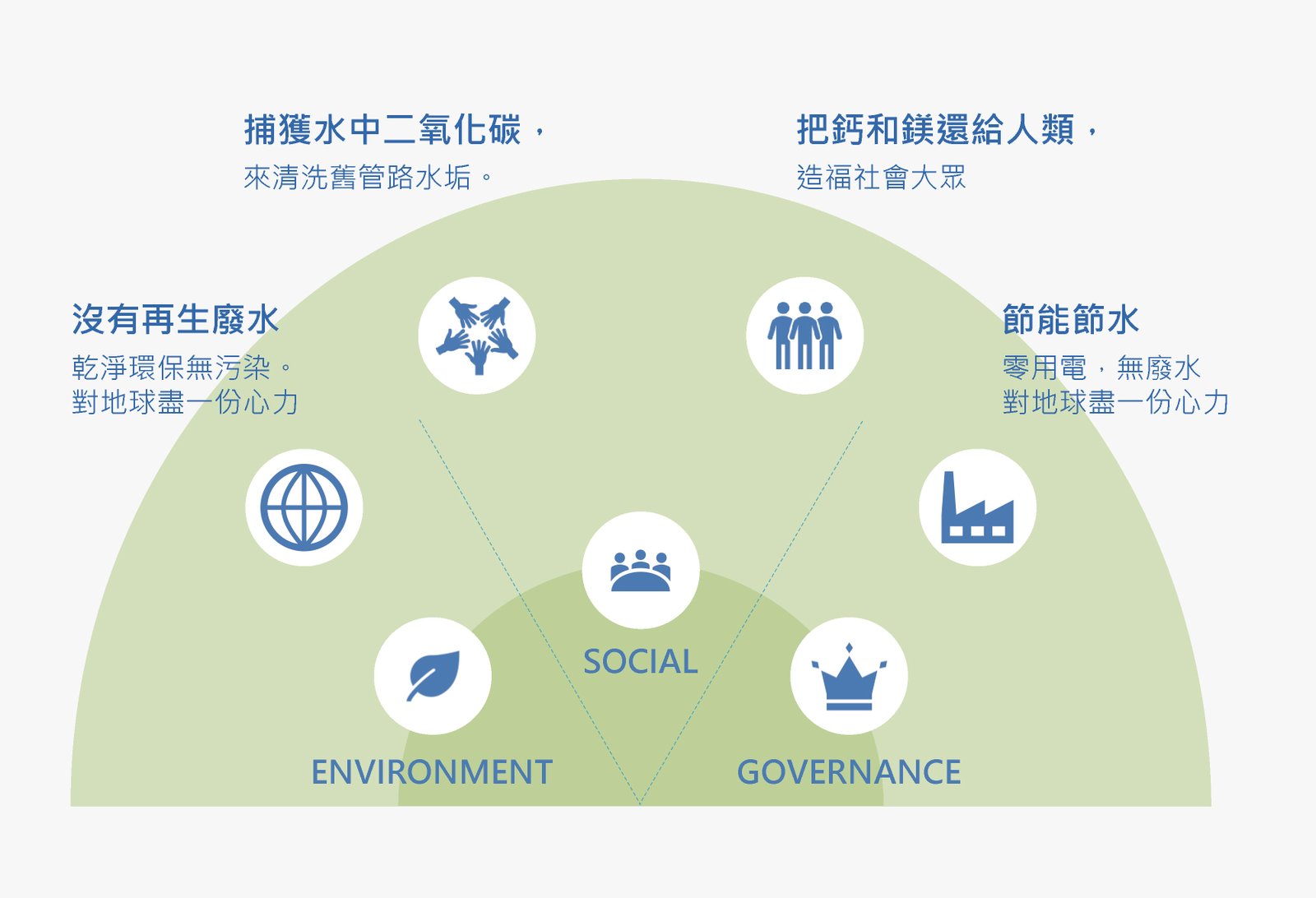 捕獲水中二氧化碳，
來清洗舊管路水垢。

把鈣和鎂還給人類，
造福社會大眾

沒有再生廢水
乾淨環保無污染。
對地球盡一份心力

節能節水
零用電，無廢水
對地球盡一份心力

SOCIAL

ENVIRONMENT

GOVERNANCE